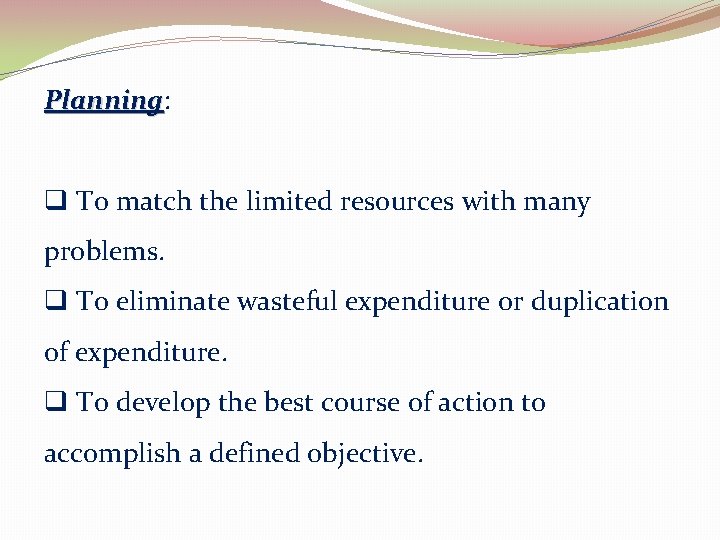 Planning:

❑ To match the limited resources with many problems.
❑ To eliminate wasteful expenditure or duplication of expenditure.
❑ To develop the best course of action to accomplish a defined objective.